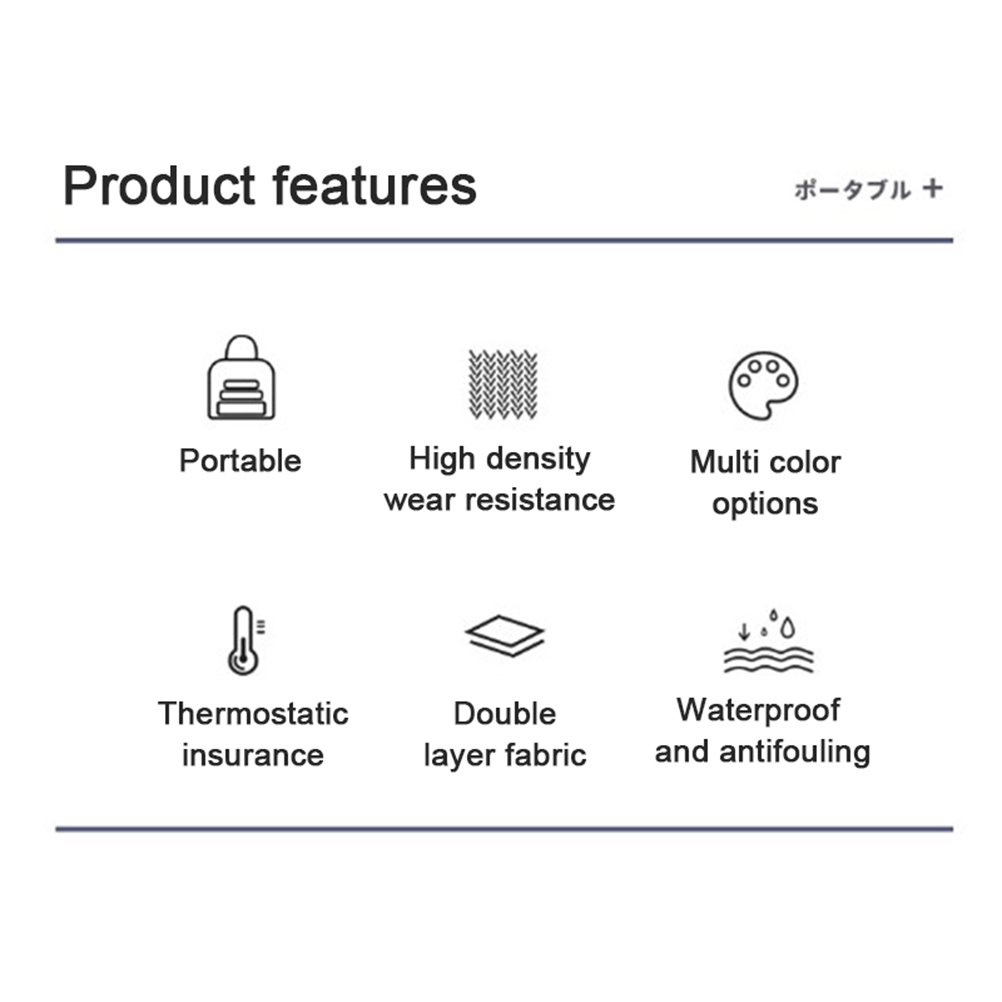 Product features

ポータブル +

Portable

High density wear resistance

Multi color options

Thermostatic insurance

Double layer fabric

Waterproof and antifouling